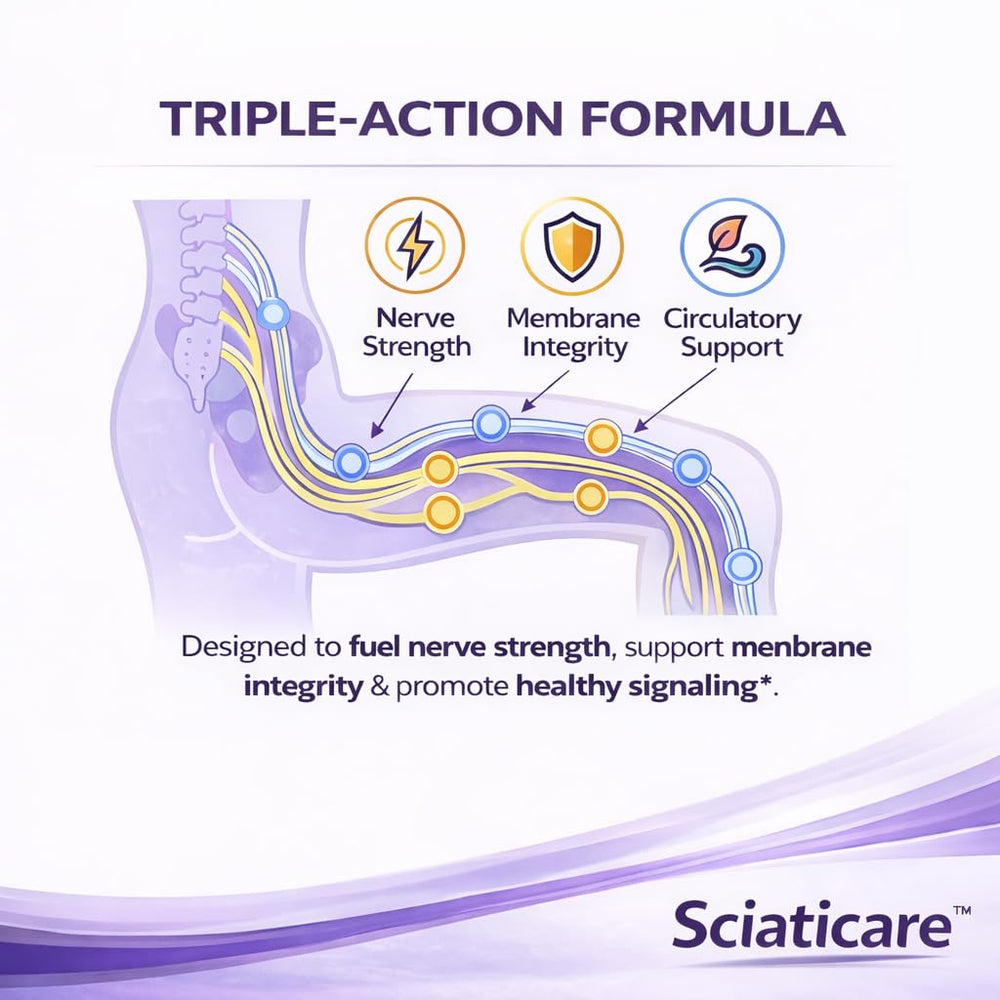 TRIPLE-ACTION FORMULA

Nerve Strength

Membrane Integrity

Circulatory Support

Designed to fuel nerve strength, support menbrane integrity & promote healthy signaling*.

Sciaticare™